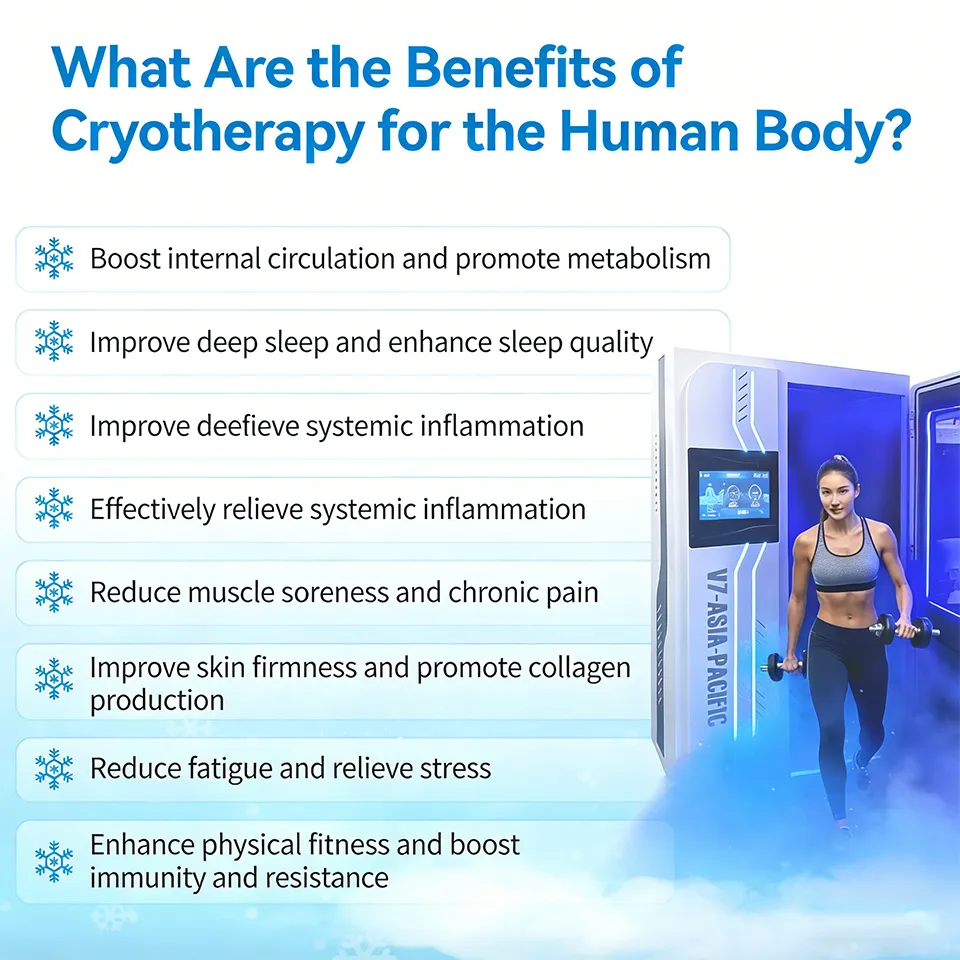 What Are the Benefits of Cryotherapy for the Human Body?

Boost internal circulation and promote metabolism

Improve deep sleep and enhance sleep quality

Improve deefieve systemic inflammation

Effectively relieve systemic inflammation

Reduce muscle soreness and chronic pain

Improve skin firmness and promote collagen production

Reduce fatigue and relieve stress

Enhance physical fitness and boost immunity and resistance

V7-ASIA-PACIFIC